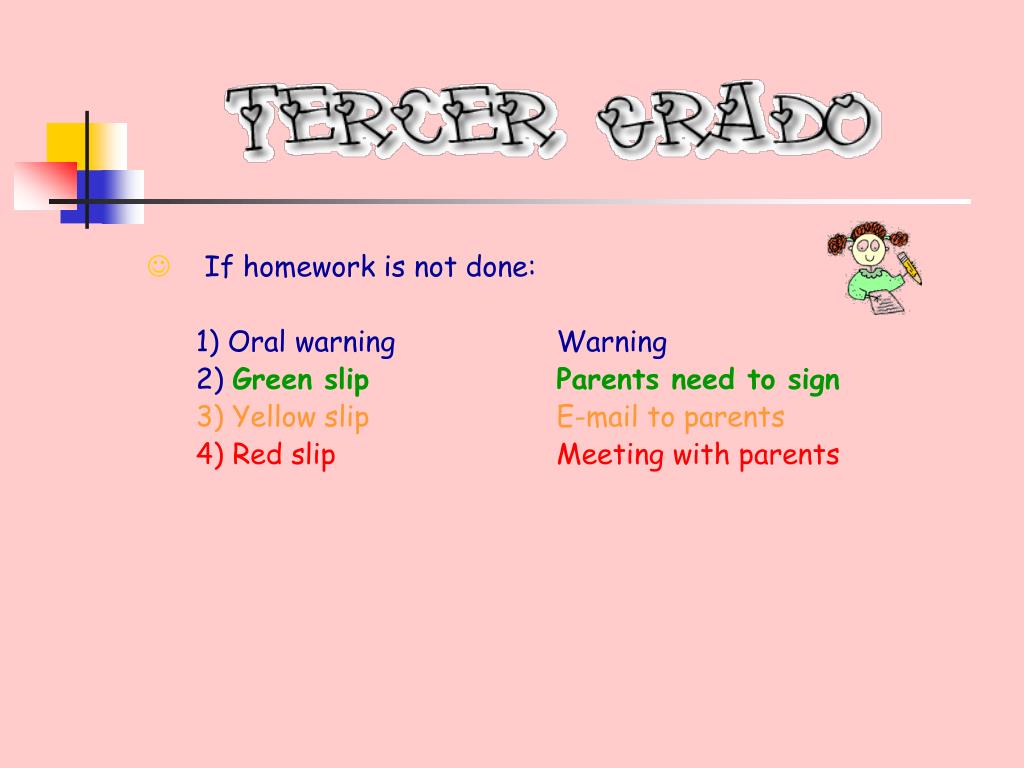 TERCER GRADO

☺ If homework is not done:

1) Oral warning
2) Green slip
3) Yellow slip
4) Red slip

Warning
Parents need to sign
E-mail to parents
Meeting with parents